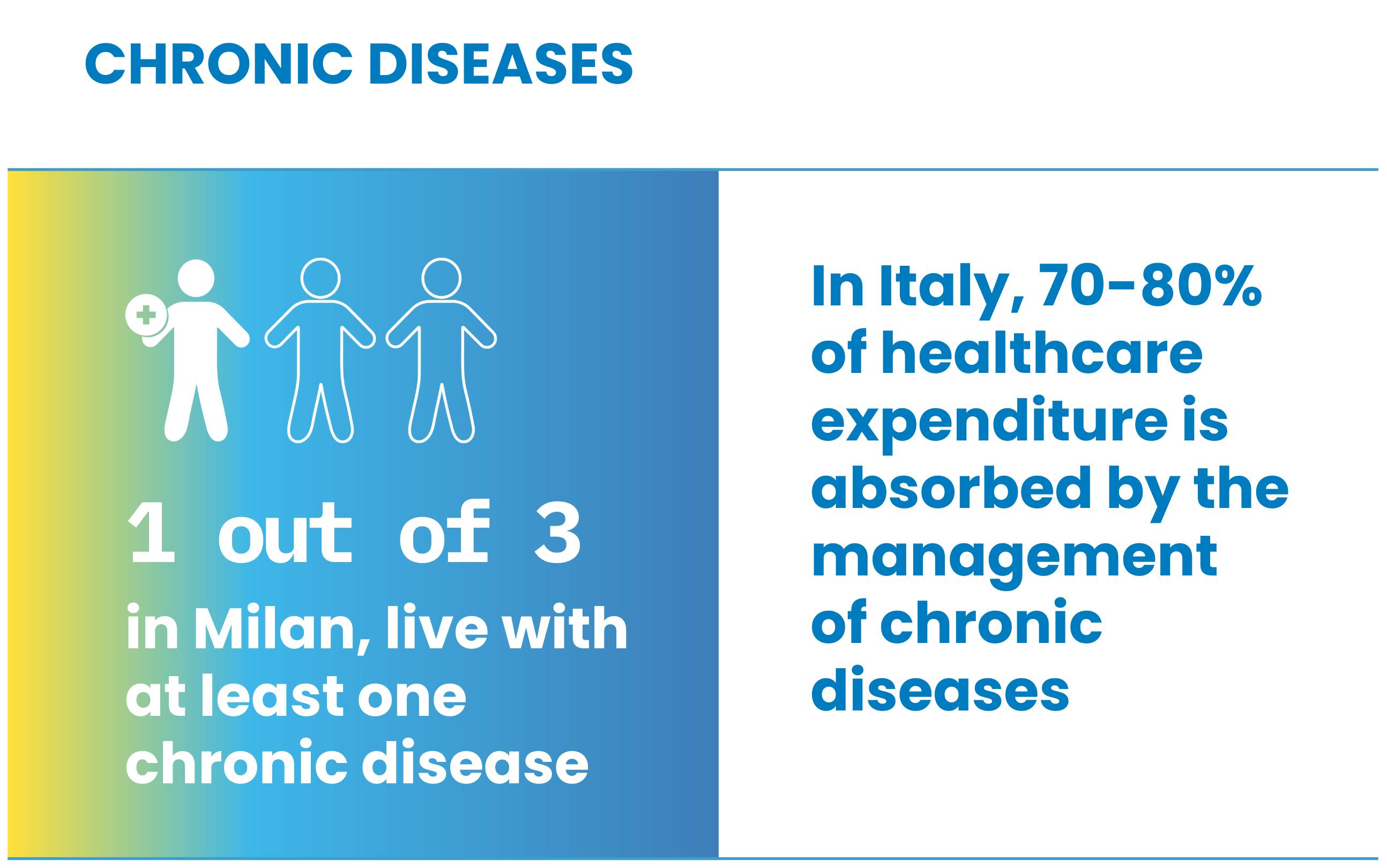 CHRONIC DISEASES

1 out of 3

in Milan, live with at least one chronic disease

In Italy, 70-80% of healthcare expenditure is absorbed by the management of chronic diseases